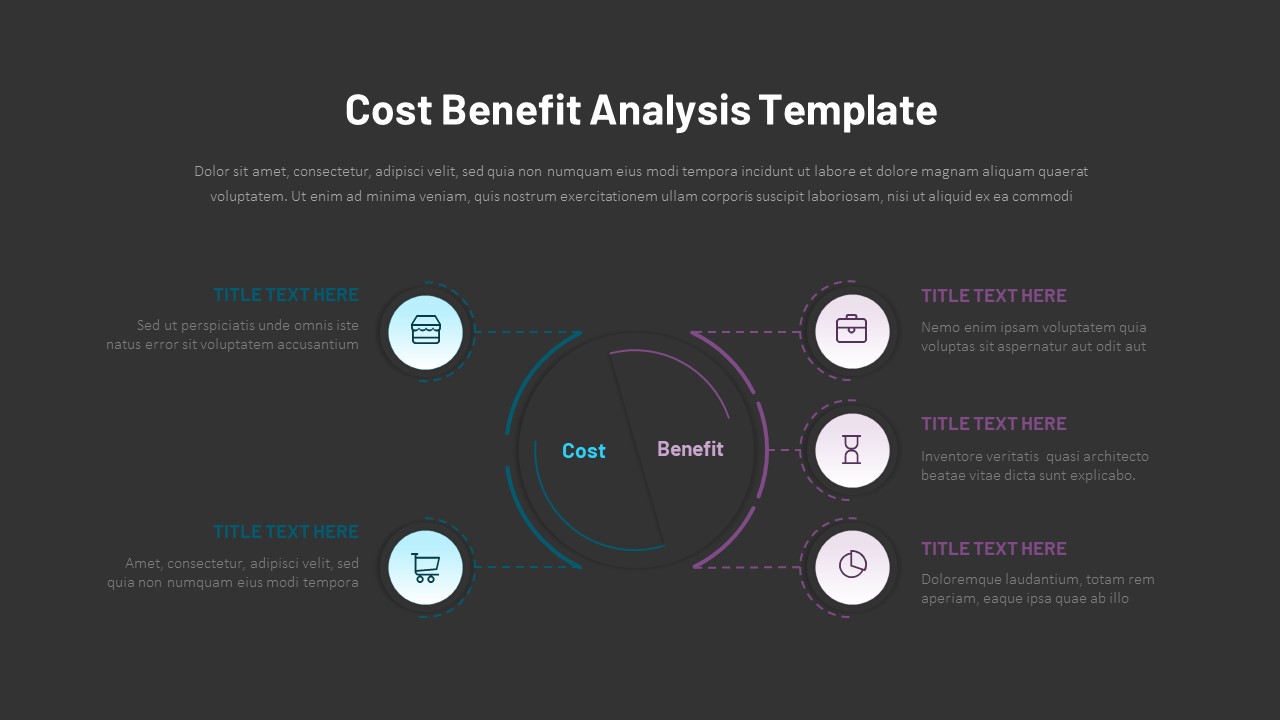 Cost Benefit Analysis Template

Dolor sit amet, consectetur, adipisci velit, sed quia non numquam eius modi tempora incidunt ut labore et dolore magnam aliquam quaerat voluptatem. Ut enim ad minima veniam, quis nostrum exercitationem ullam corporis suscipit laboriosam, nisi ut aliquid ex ea commodi

TITLE TEXT HERE

Sed ut perspiciatis unde omnis iste natus error sit voluptatem accusantium

TITLE TEXT HERE

Amet, consectetur, adipisci velit, sed quia non numquam eius modi tempora

Cost

Benefit

TITLE TEXT HERE

Nemo enim ipsam voluptatem quia voluptas sit aspernatur aut odit aut

TITLE TEXT HERE

Inventore veritatis quasi architecto beatae vitae dicta sunt explicabo.

TITLE TEXT HERE

Doloremque laudantium, totam rem aperiam, eaque ipsa quae ab illo